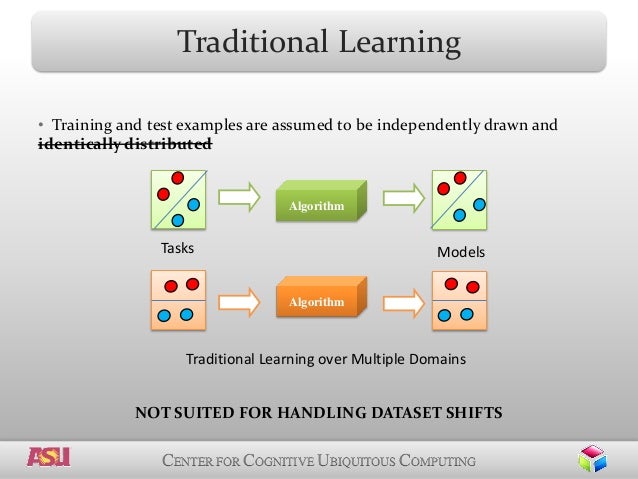 Traditional Learning

• Training and test examples are assumed to be independently drawn and ~~identically distributed~~

Algorithm

Tasks

Models

Algorithm

Traditional Learning over Multiple Domains

NOT SUITED FOR HANDLING DATASET SHIFTS

ASU

CENTER FOR COGNITIVE UBIQUITOUS COMPUTING